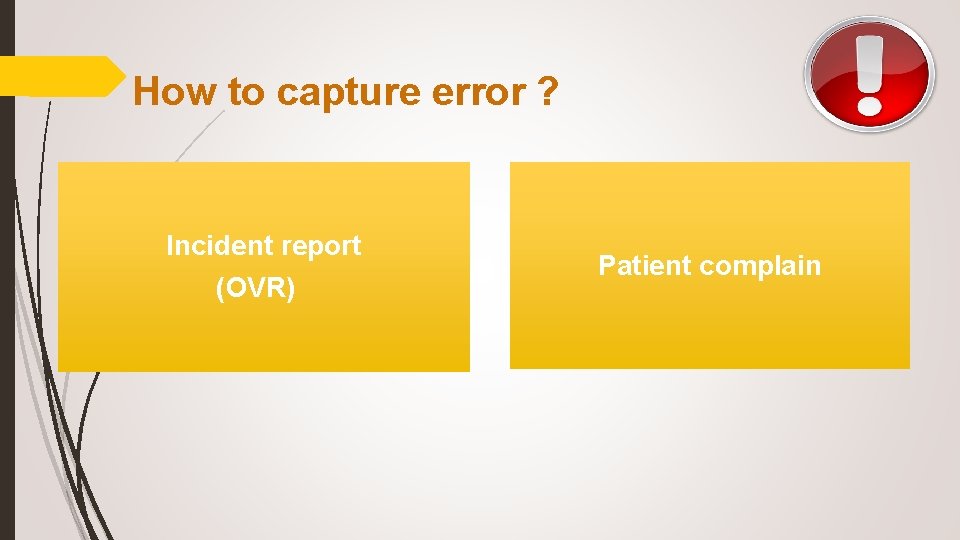 How to capture error ?

Incident report
(OVR)

Patient complain